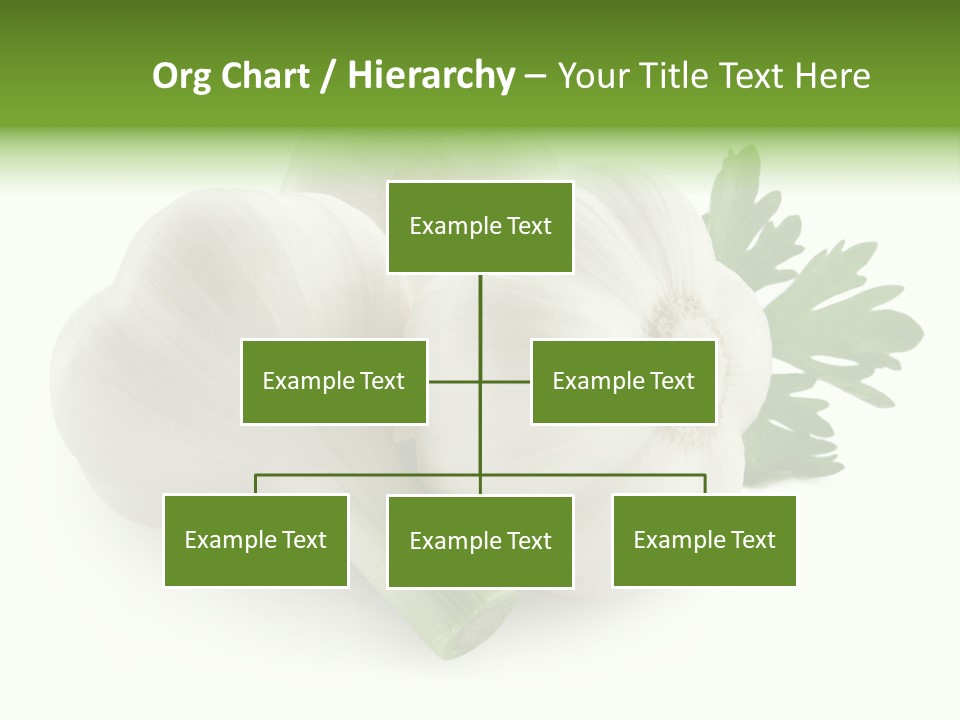 Org Chart / Hierarchy – Your Title Text Here

Example Text

Example Text

Example Text

Example Text

Example Text

Example Text